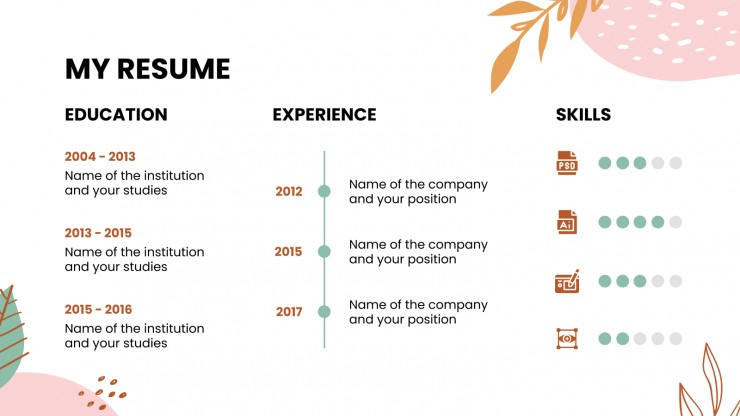 MY RESUME

EDUCATION

2004 - 2013
Name of the institution and your studies

2013 - 2015
Name of the institution and your studies

2015 - 2016
Name of the institution and your studies

EXPERIENCE

2012
Name of the company and your position

2015
Name of the company and your position

2017
Name of the company and your position

SKILLS

PSD

Ai